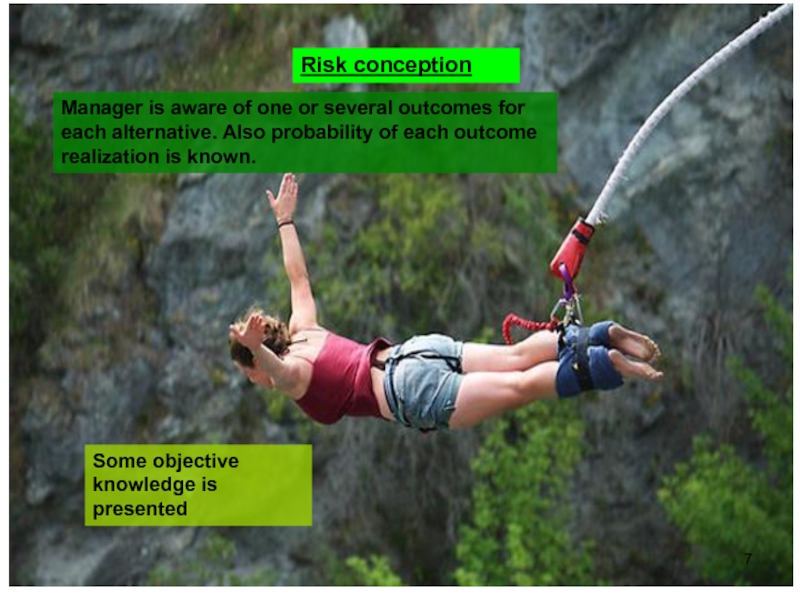 Risk conception

Manager is aware of one or several outcomes for each alternative. Also probability of each outcome realization is known.

Some objective knowledge is presented

7